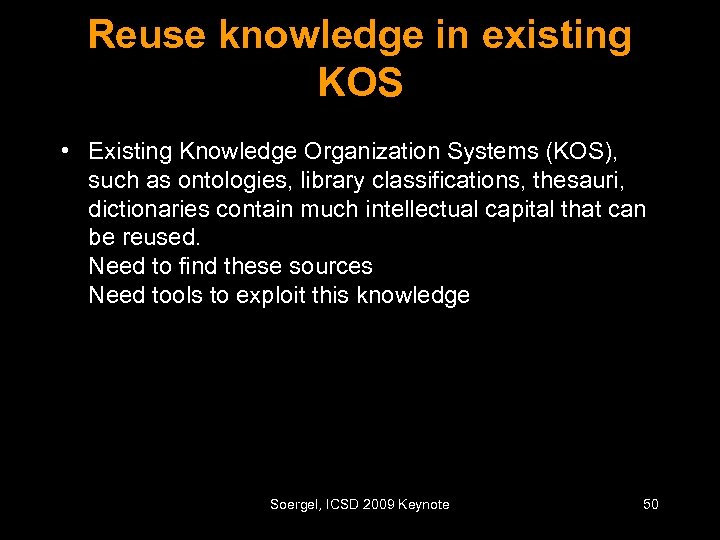 Reuse knowledge in existing KOS

• Existing Knowledge Organization Systems (KOS), such as ontologies, library classifications, thesauri, dictionaries contain much intellectual capital that can be reused.
Need to find these sources
Need tools to exploit this knowledge

Soergel, ICSD 2009 Keynote

50